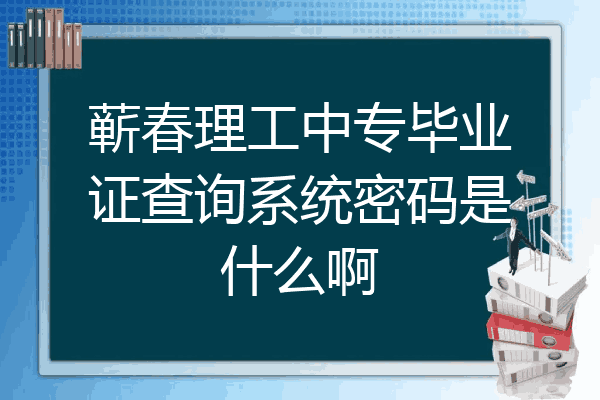 蕲春理工中专毕业证查询系统密码是什么啊